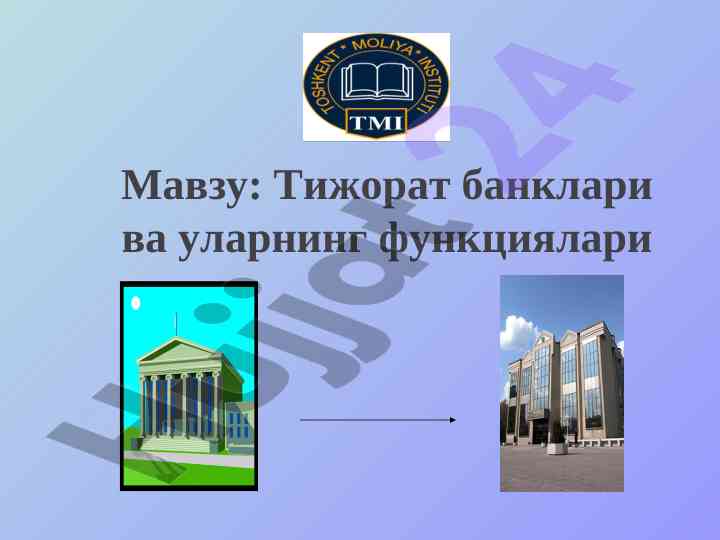 TOSHKENT • MOLIYA • INSTITUTI
TMI

Мавзу: Тижорат банклари ва уларнинг функциялари

Hujjat24